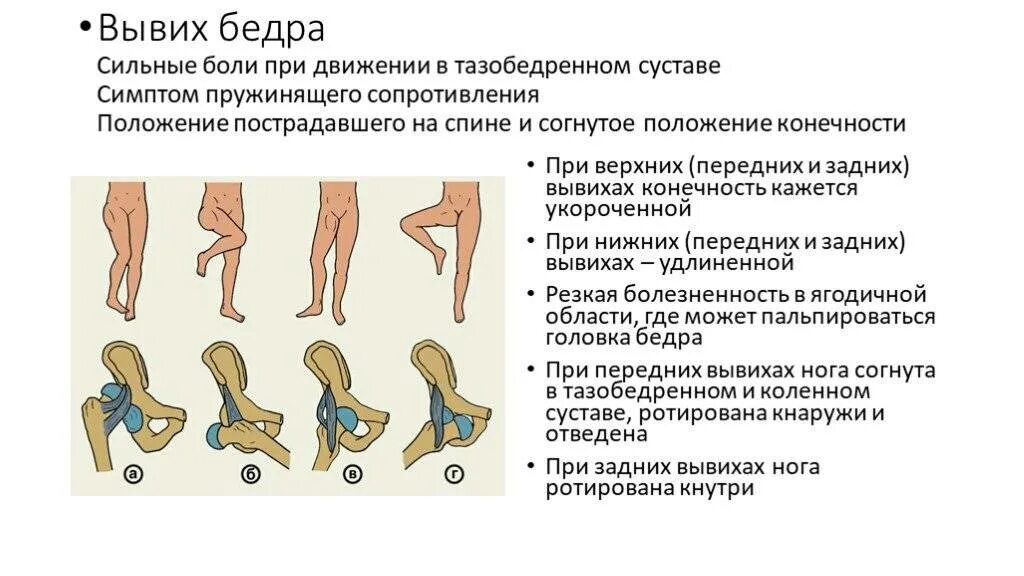 • Вывих бедра

Сильные боли при движении в тазобедренном суставе
Симптом пружинящего сопротивления
Положение пострадавшего на спине и согнутое положение конечности

а б в г

• При верхних (передних и задних) вывихах конечность кажется укороченной
• При нижних (передних и задних) вывихах – удлиненной
• Резкая болезненность в ягодичной области, где может пальпироваться головка бедра
• При передних вывихах нога согнута в тазобедренном и коленном суставе, ротирована кнаружи и отведена
• При задних вывихах нога ротирована кнутри